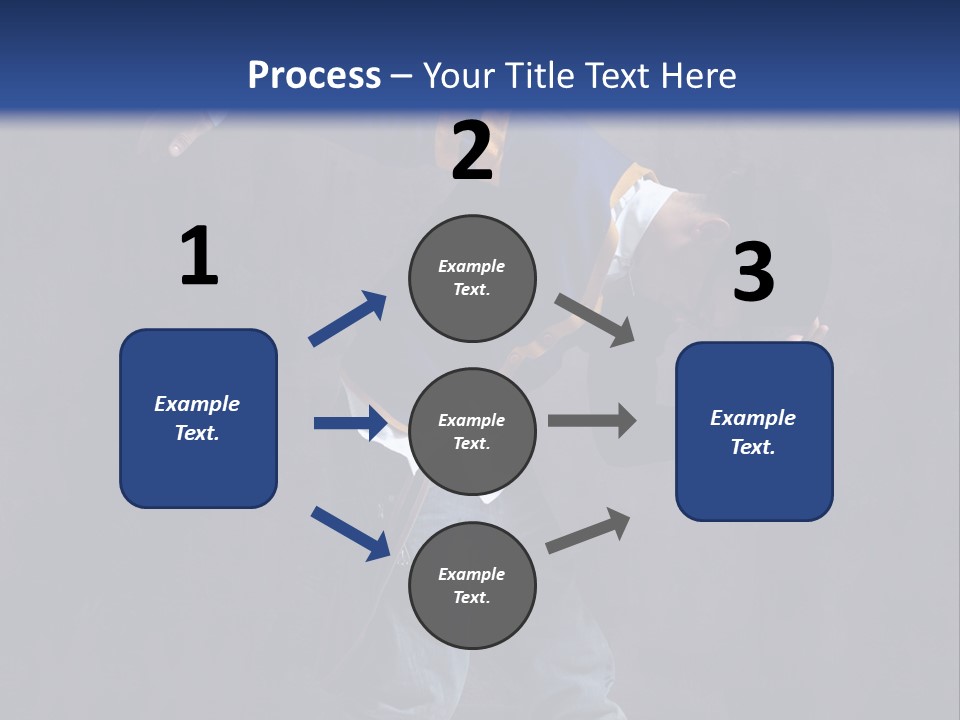 Process – Your Title Text Here

1

Example Text.

2

Example Text.

Example Text.

Example Text.

3

Example Text.